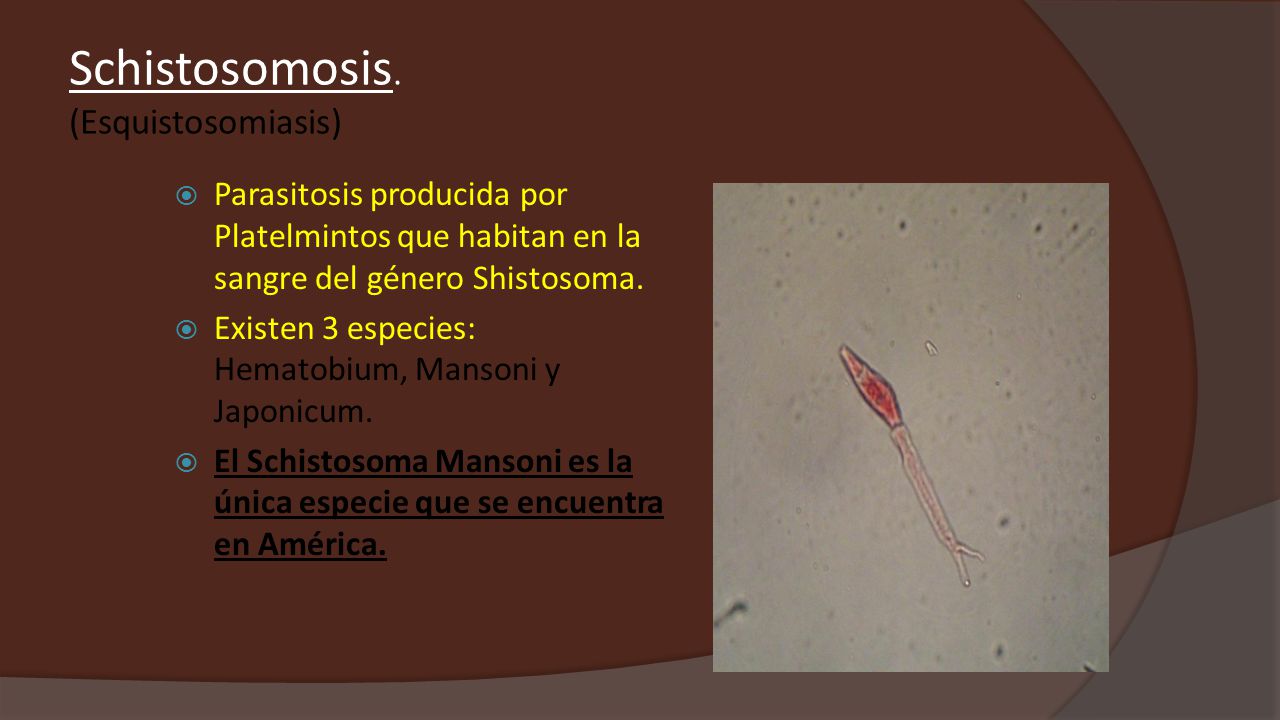 Schistosomosis.
(Esquistosomiasis)

Parasitosis producida por Platelmintos que habitan en la sangre del género Shistosoma.

Existen 3 especies: Hematobium, Mansoni y Japonicum.

El Schistosoma Mansoni es la única especie que se encuentra en América.